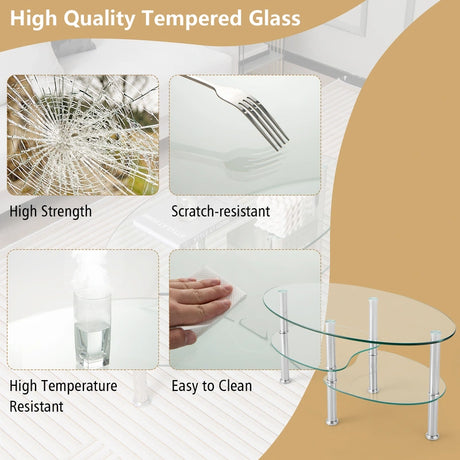 High Quality Tempered Glass

High Strength

Scratch-resistant

High Temperature Resistant

Easy to Clean